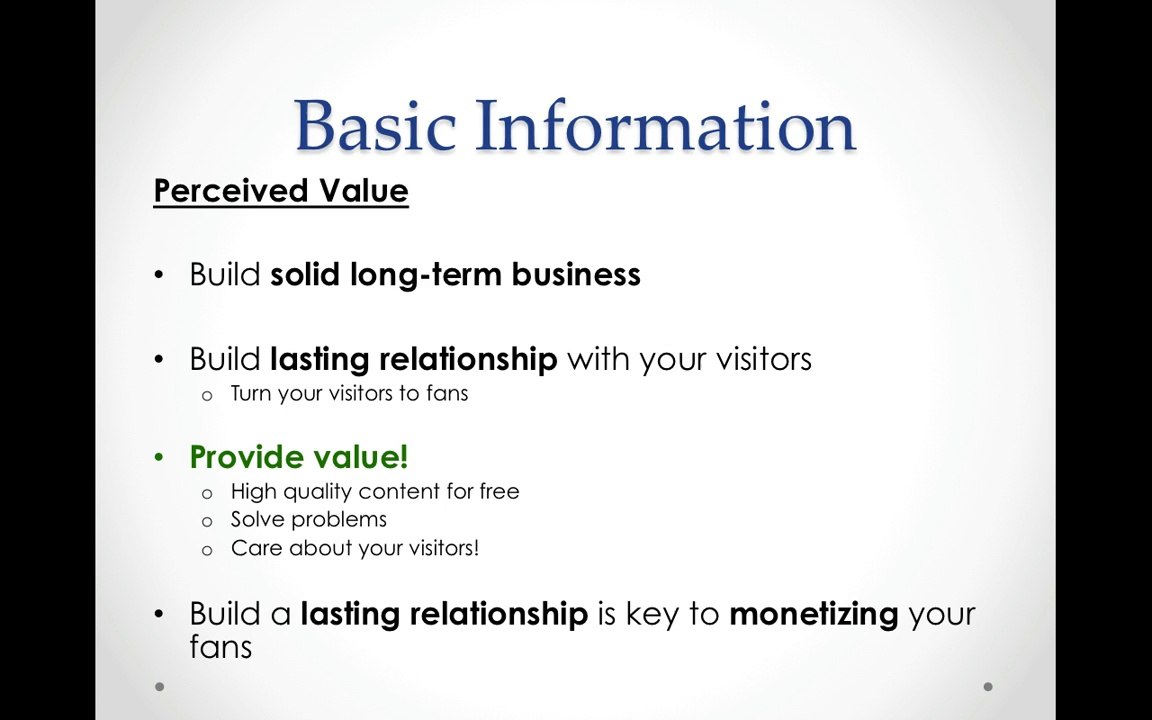 Basic Information

Perceived Value

• Build solid long-term business

• Build lasting relationship with your visitors
  o Turn your visitors to fans

• Provide value!
  o High quality content for free
  o Solve problems
  o Care about your visitors!

• Build a lasting relationship is key to monetizing your fans